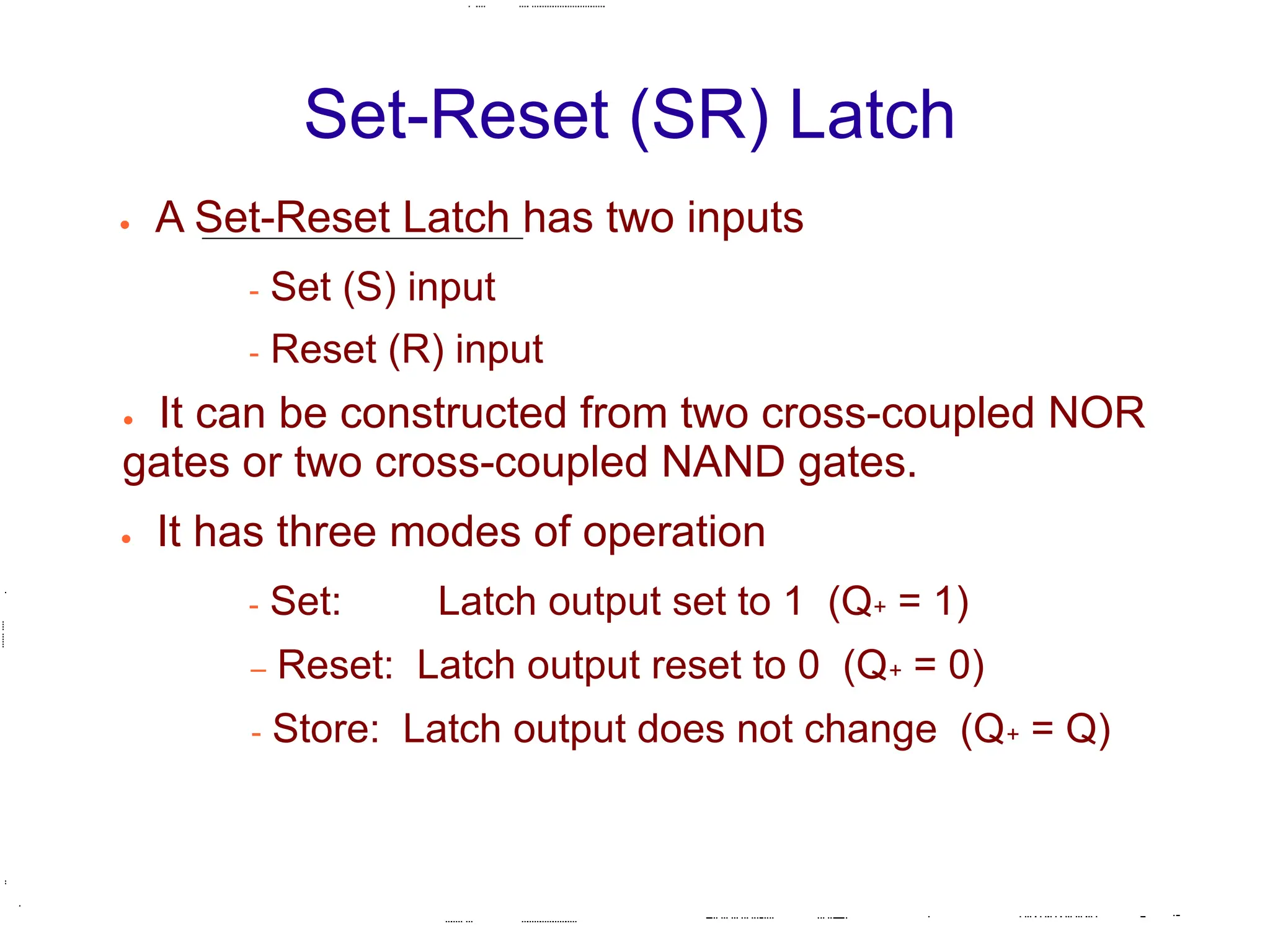 Set-Reset (SR) Latch

• A Set-Reset Latch has two inputs

- Set (S) input

- Reset (R) input

• It can be constructed from two cross-coupled NOR gates or two cross-coupled NAND gates.

• It has three modes of operation

- Set: Latch output set to 1 ($Q_+ = 1$)

– Reset: Latch output reset to 0 ($Q_+ = 0$)

- Store: Latch output does not change ($Q_+ = Q$)